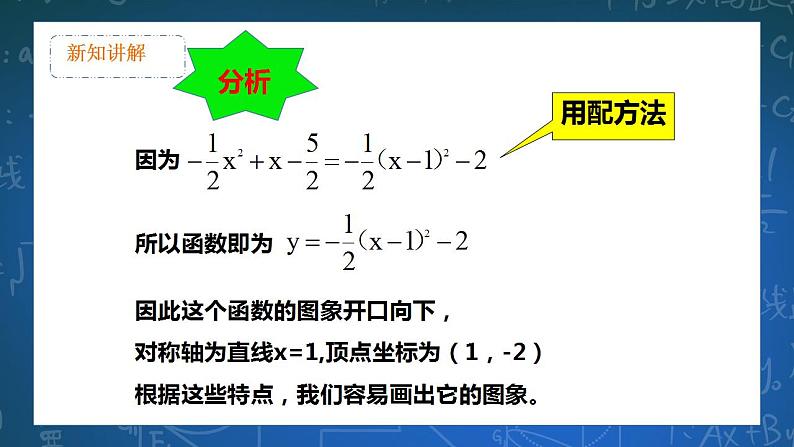 新知讲解

分析

用配方法

因为 $-\frac{1}{2}x^2+x-\frac{5}{2}=-\frac{1}{2}(x-1)^2-2$

所以函数即为 $y=-\frac{1}{2}(x-1)^2-2$

因此这个函数的图象开口向下，

对称轴为直线x=1,顶点坐标为（1，-2）

根据这些特点，我们容易画出它的图象。